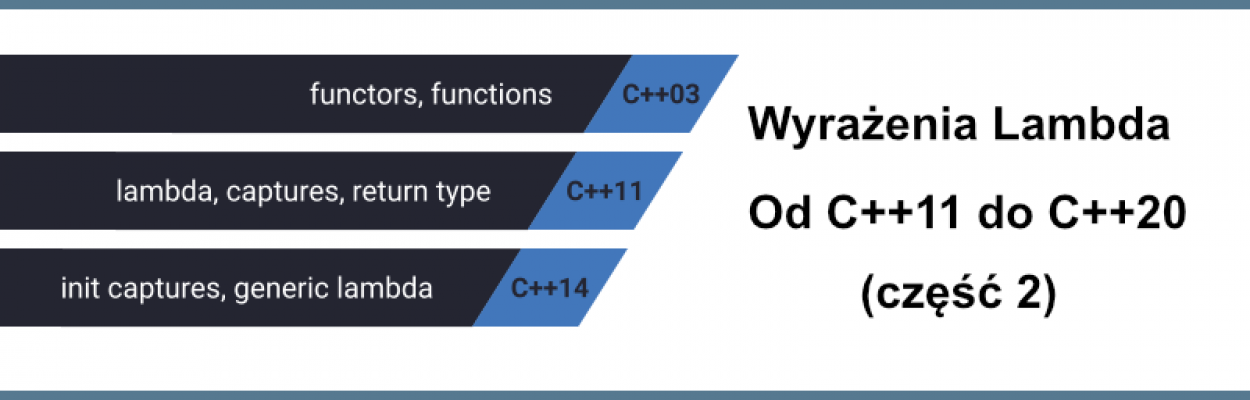 functors, functions C++03

lambda, captures, return type C++11

init captures, generic lambda C++14

Wyrażenia Lambda

Od C++11 do C++20

(część 2)